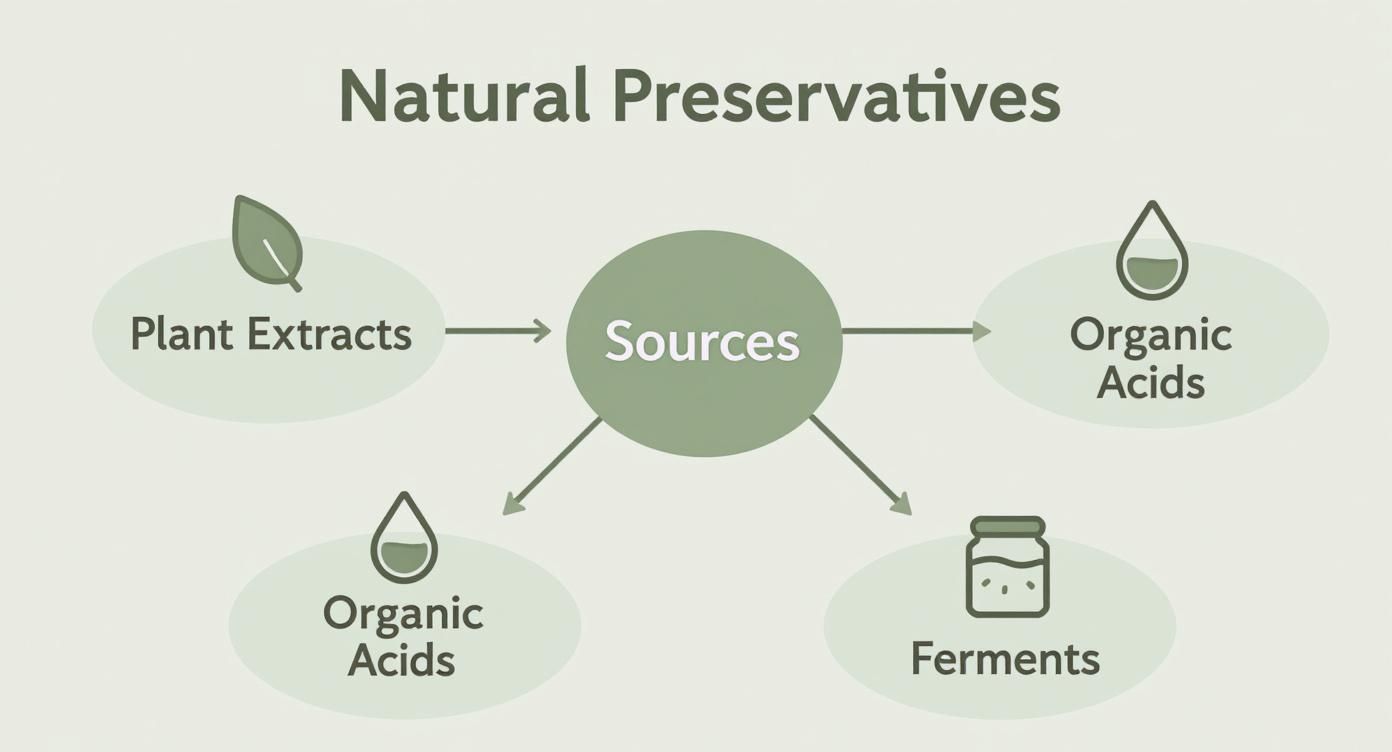 Natural Preservatives

Plant Extracts

Sources

Organic Acids

Organic Acids

Ferments